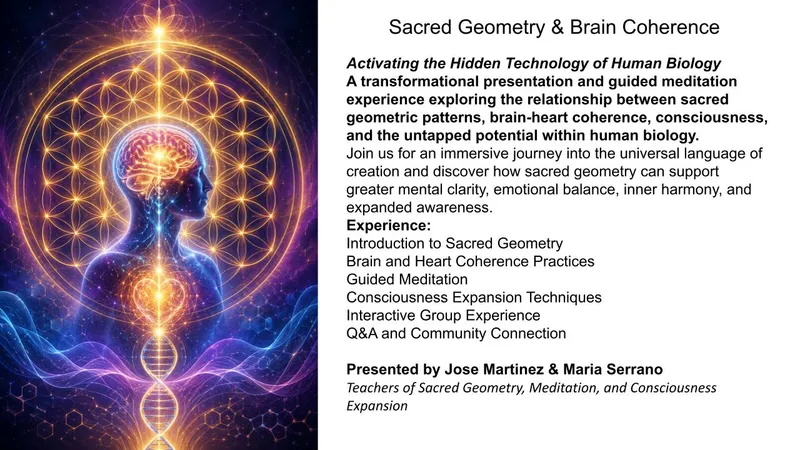 Sacred Geometry & Brain Coherence

Activating the Hidden Technology of Human Biology
A transformational presentation and guided meditation experience exploring the relationship between sacred geometric patterns, brain-heart coherence, consciousness, and the untapped potential within human biology.
Join us for an immersive journey into the universal language of creation and discover how sacred geometry can support greater mental clarity, emotional balance, inner harmony, and expanded awareness.
Experience:
Introduction to Sacred Geometry
Brain and Heart Coherence Practices
Guided Meditation
Consciousness Expansion Techniques
Interactive Group Experience
Q&A and Community Connection

Presented by Jose Martinez & Maria Serrano
Teachers of Sacred Geometry, Meditation, and Consciousness Expansion